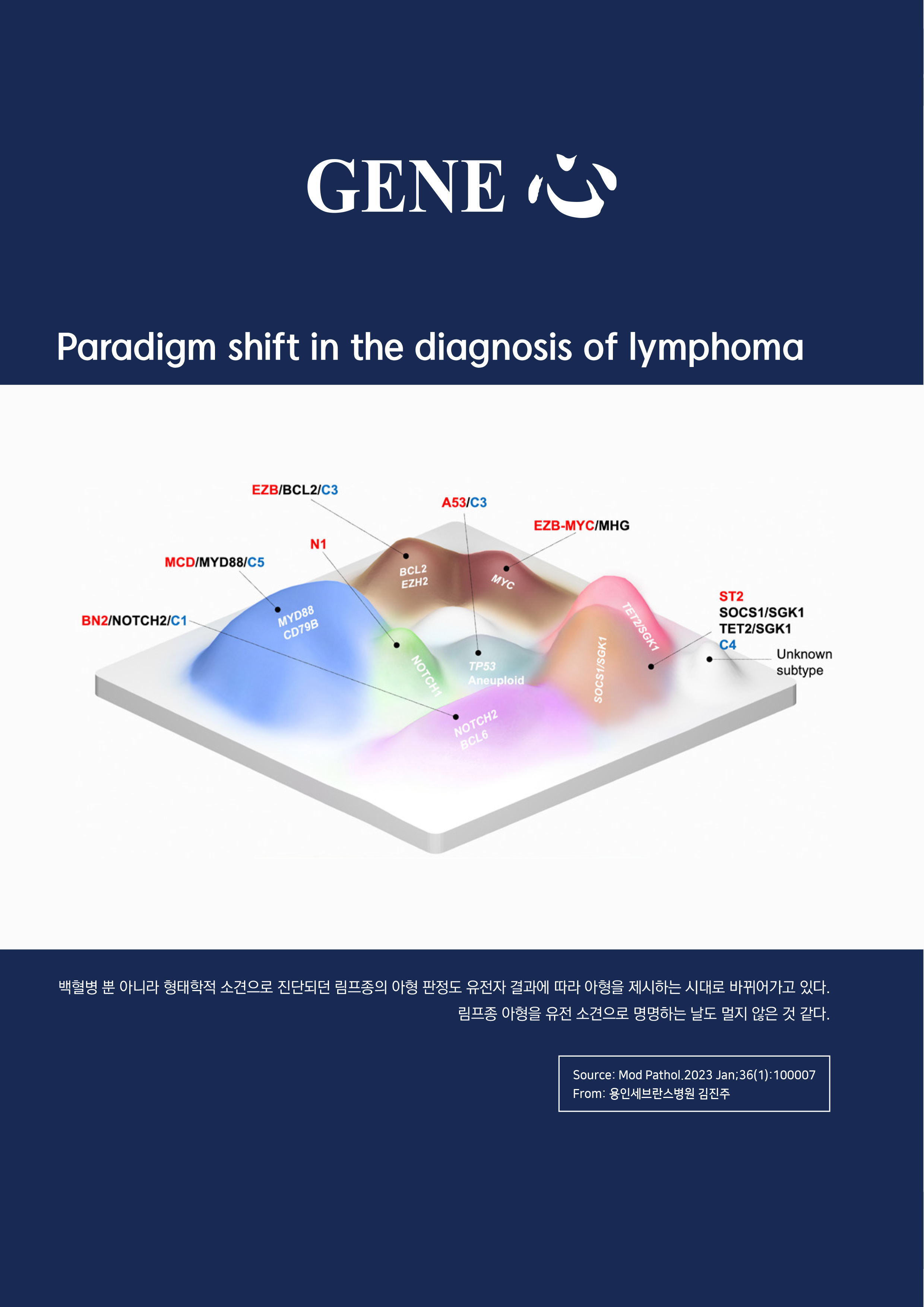 GENE 心

Paradigm shift in the diagnosis of lymphoma

EZB/BCL2/C3

A53/C3

EZB-MYC/MHG

N1

MCD/MYD88/C5

BN2/NOTCH2/C1

ST2
SOCS1/SGK1
TET2/SGK1
C4

Unknown subtype

BCL2
EZH2

MYC

MYD88
CD79B

NOTCH1

TP53
Aneuploid

TET2/SGK1

SOCS1/SGK1

NOTCH2
BCL6

백혈병 뿐 아니라 형태학적 소견으로 진단되던 림프종의 아형 판정도 유전자 결과에 따라 아형을 제시하는 시대로 바뀌어가고 있다. 림프종 아형을 유전 소견으로 명명하는 날도 멀지 않은 것 같다.

Source: Mod Pathol.2023 Jan;36(1):100007
From: 용인세브란스병원 김진주